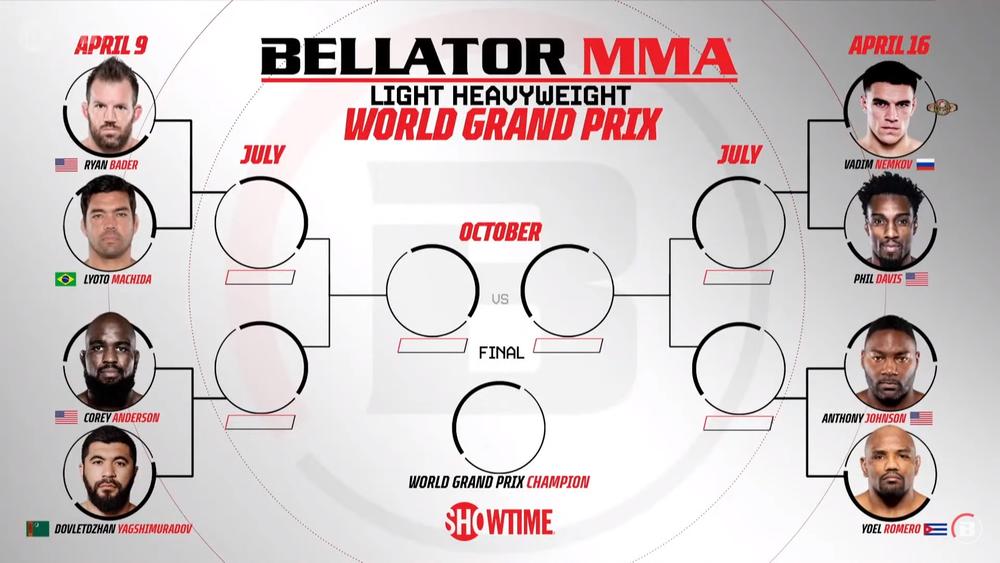 BELLATOR MMA
LIGHT HEAVYWEIGHT
WORLD GRAND PRIX

APRIL 9

RYAN BADER

LYOTO MACHIDA

COREY ANDERSON

DOVLETDZHAN YAGSHIMURADOV

JULY

OCTOBER

VS

FINAL

WORLD GRAND PRIX CHAMPION

SHOWTIME

JULY

APRIL 16

VADIM NEMKOV

PHIL DAVIS

ANTHONY JOHNSON

YOEL ROMERO